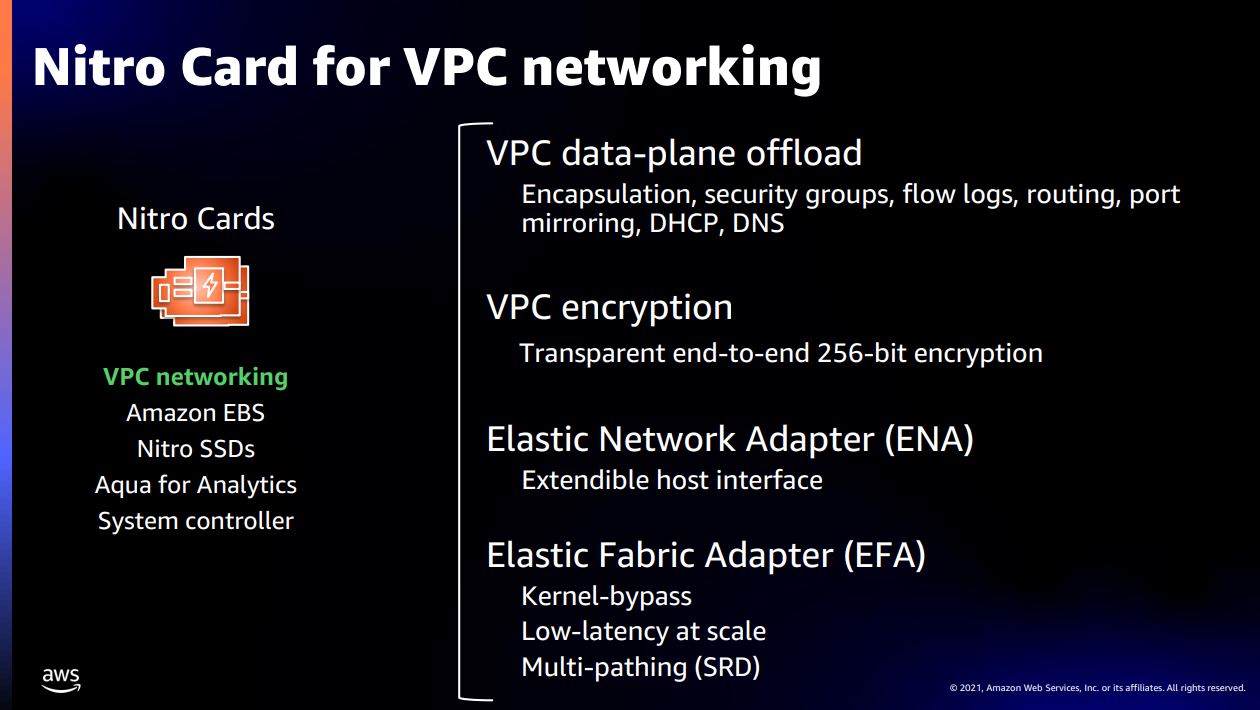 Nitro Card for VPC networking

Nitro Cards

VPC networking
Amazon EBS
Nitro SSDs
Aqua for Analytics
System controller

VPC data-plane offload

Encapsulation, security groups, flow logs, routing, port mirroring, DHCP, DNS

VPC encryption

Transparent end-to-end 256-bit encryption

Elastic Network Adapter (ENA)

Extendible host interface

Elastic Fabric Adapter (EFA)

Kernel-bypass
Low-latency at scale
Multi-pathing (SRD)

aws

© 2021, Amazon Web Services, Inc. or its affiliates. All rights reserved.